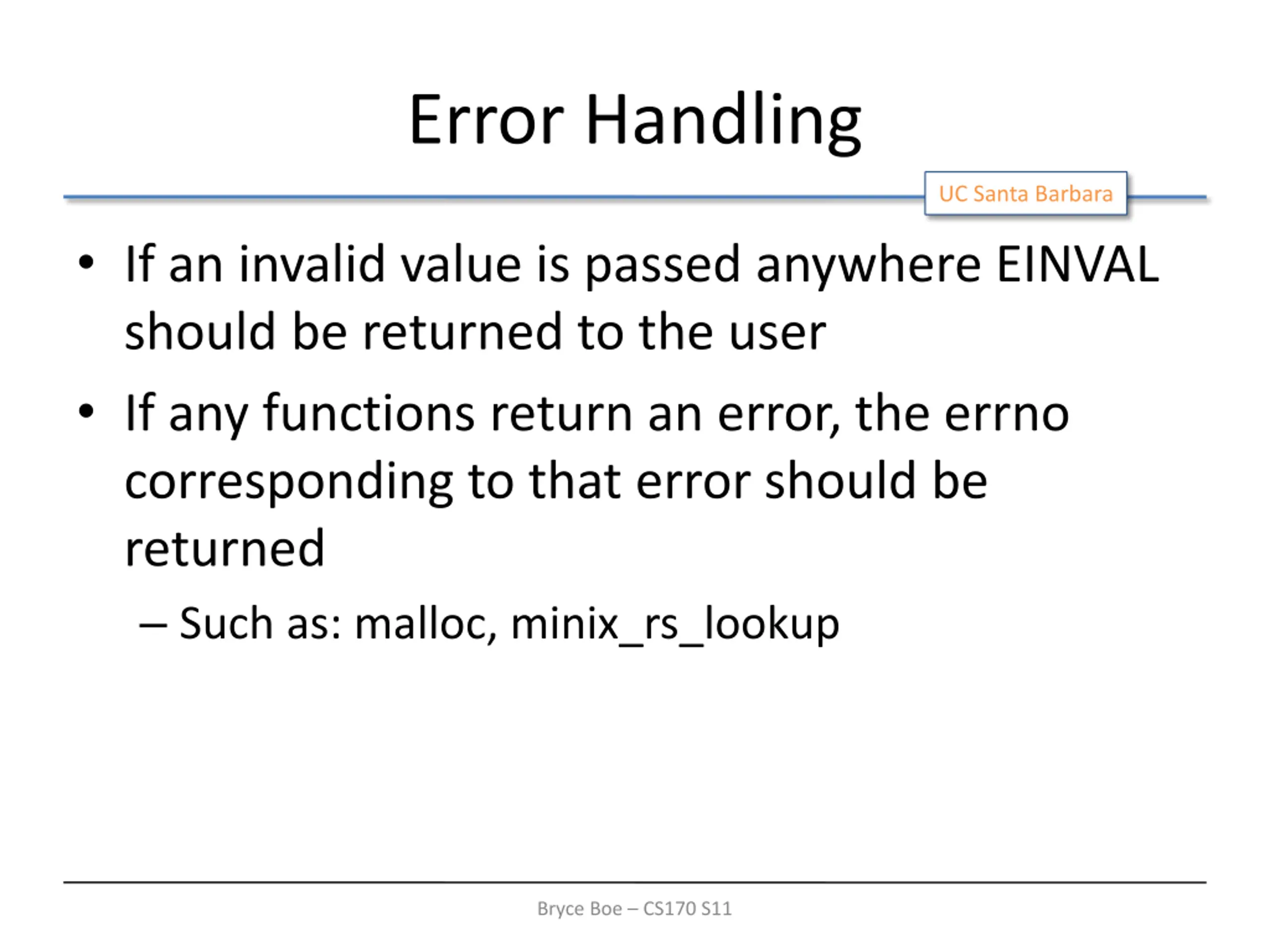 Error Handling

UC Santa Barbara

• If an invalid value is passed anywhere EINVAL should be returned to the user

• If any functions return an error, the errno corresponding to that error should be returned

– Such as: malloc, minix_rs_lookup

Bryce Boe – CS170 S11